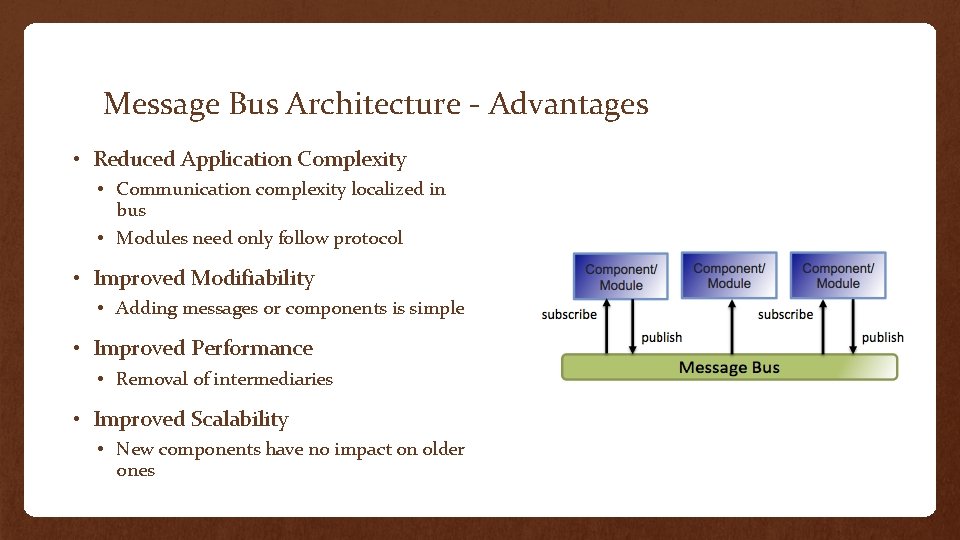 Message Bus Architecture - Advantages

• Reduced Application Complexity
  • Communication complexity localized in bus
  • Modules need only follow protocol
• Improved Modifiability
  • Adding messages or components is simple
• Improved Performance
  • Removal of intermediaries
• Improved Scalability
  • New components have no impact on older ones

Component/ Module
Component/ Module
Component/ Module
subscribe
publish
subscribe
publish
Message Bus